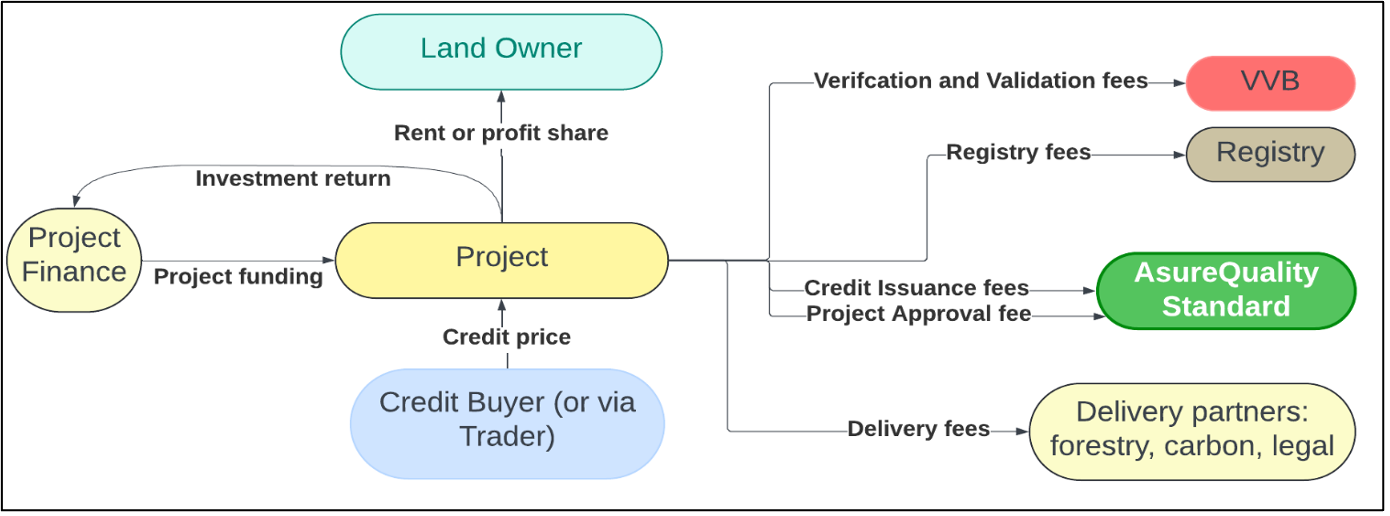 Land Owner

Rent or profit share

Investment return

Project Finance

Project funding

Project

Credit price

Credit Buyer (or via Trader)

Verifcation and Validation fees

VVB

Registry fees

Registry

Credit Issuance fees

Project Approval fee

AsureQuality Standard

Delivery fees

Delivery partners: forestry, carbon, legal